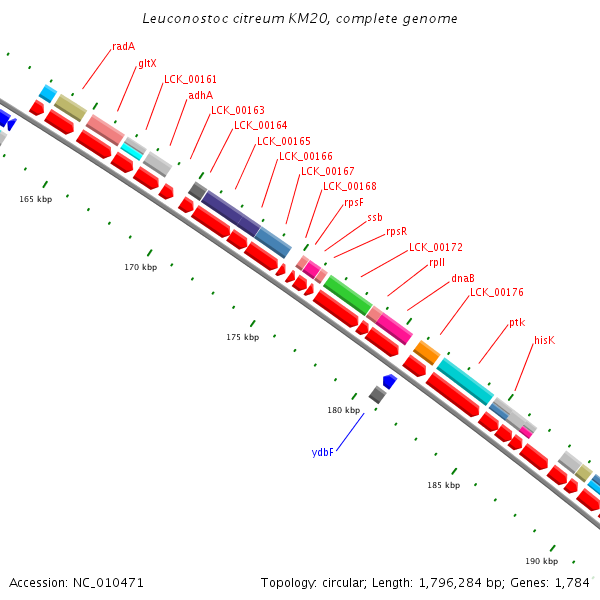 Leuconostoc citreum KM20, complete genome

radA
gltX
LCK_00161
adhA
LCK_00163
LCK_00164
LCK_00165
LCK_00166
LCK_00167
LCK_00168
rpsF
ssb
rpsR
LCK_00172
rplI
dnaB
LCK_00176
ptk
hisK

165 kbp
170 kbp
175 kbp
180 kbp
ydbF
185 kbp
190 kbp

Accession: NC_010471

Topology: circular; Length: 1,796,284 bp; Genes: 1,784